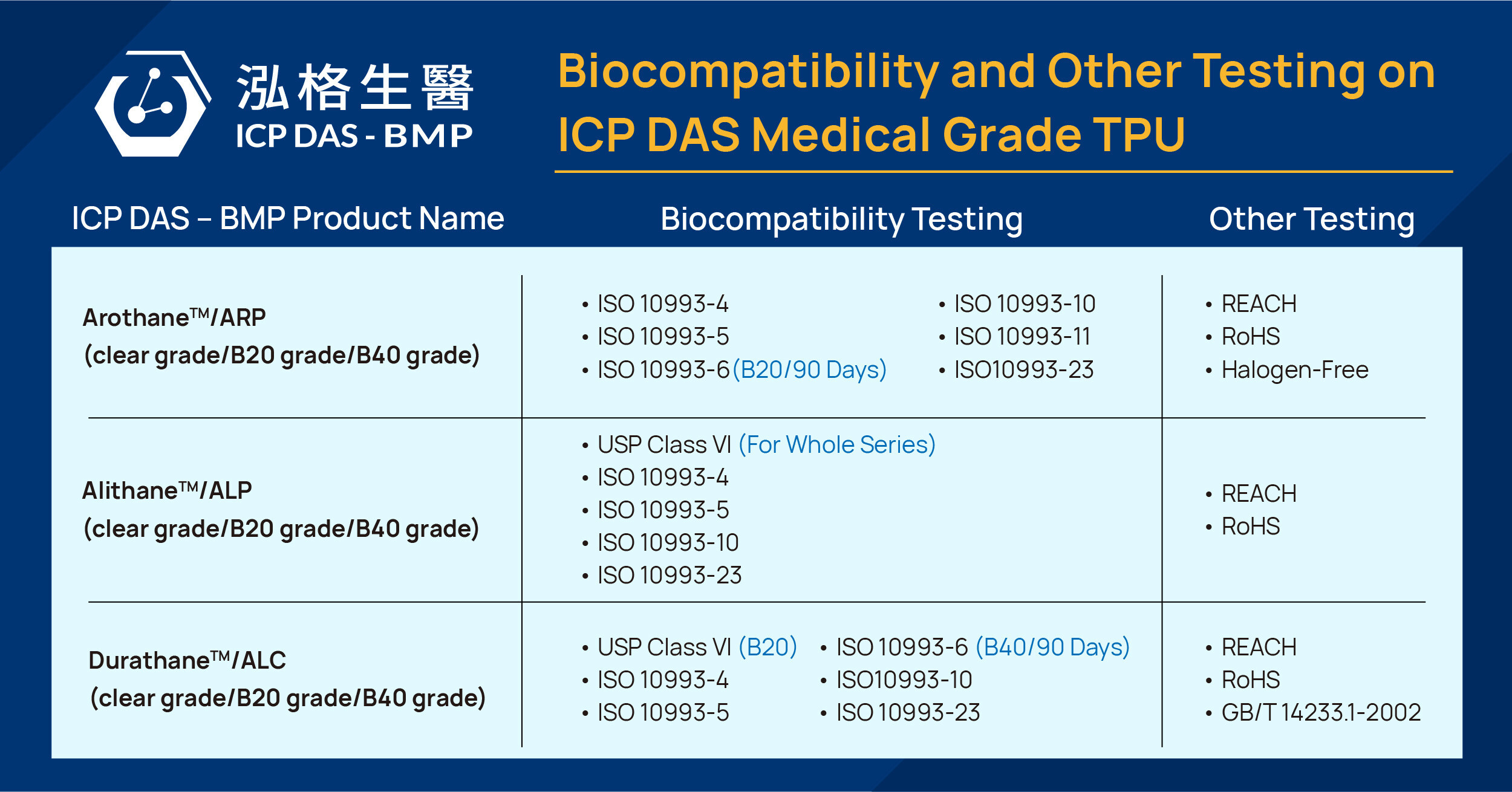 泓格生醫
ICP DAS - BMP

Biocompatibility and Other Testing on ICP DAS Medical Grade TPU

| ICP DAS – BMP Product Name | Biocompatibility Testing | Other Testing |
|---|---|---|
| Arothane™/ARP (clear grade/B20 grade/B40 grade) | • ISO 10993-4 • ISO 10993-5 • ISO 10993-6 (B20/90 Days) • ISO 10993-10 • ISO 10993-11 • ISO10993-23 | • REACH • RoHS • Halogen-Free |
| Alithane™/ALP (clear grade/B20 grade/B40 grade) | • USP Class VI (For Whole Series) • ISO 10993-4 • ISO 10993-5 • ISO 10993-10 • ISO 10993-23 | • REACH • RoHS |
| Durathane™/ALC (clear grade/B20 grade/B40 grade) | • USP Class VI (B20) • ISO 10993-4 • ISO 10993-5 • ISO 10993-6 (B40/90 Days) • ISO10993-10 • ISO 10993-23 | • REACH • RoHS • GB/T 14233.1-2002 |